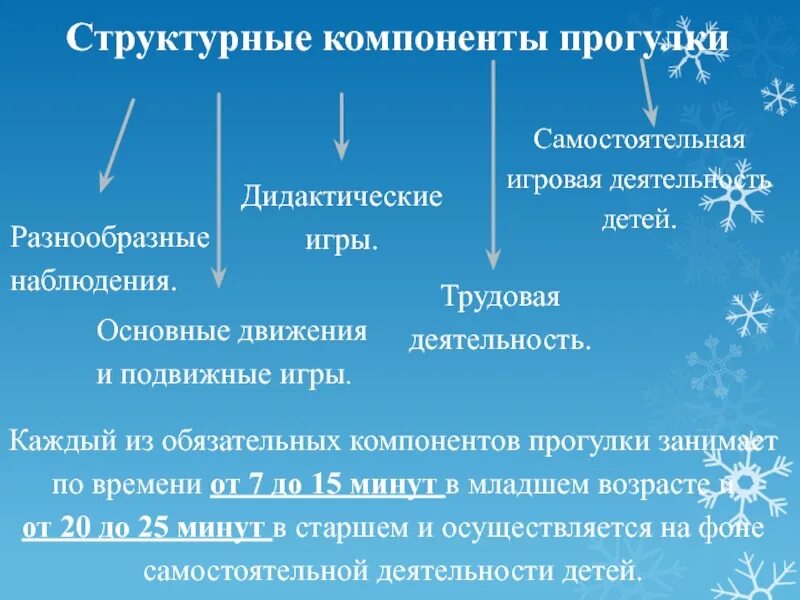 Структурные компоненты прогулки

Разнообразные наблюдения.

Основные движения и подвижные игры.

Дидактические игры.

Трудовая деятельность.

Самостоятельная игровая деятельность детей.

Каждый из обязательных компонентов прогулки занимает по времени от 7 до 15 минут в младшем возрасте и от 20 до 25 минут в старшем и осуществляется на фоне самостоятельной деятельности детей.